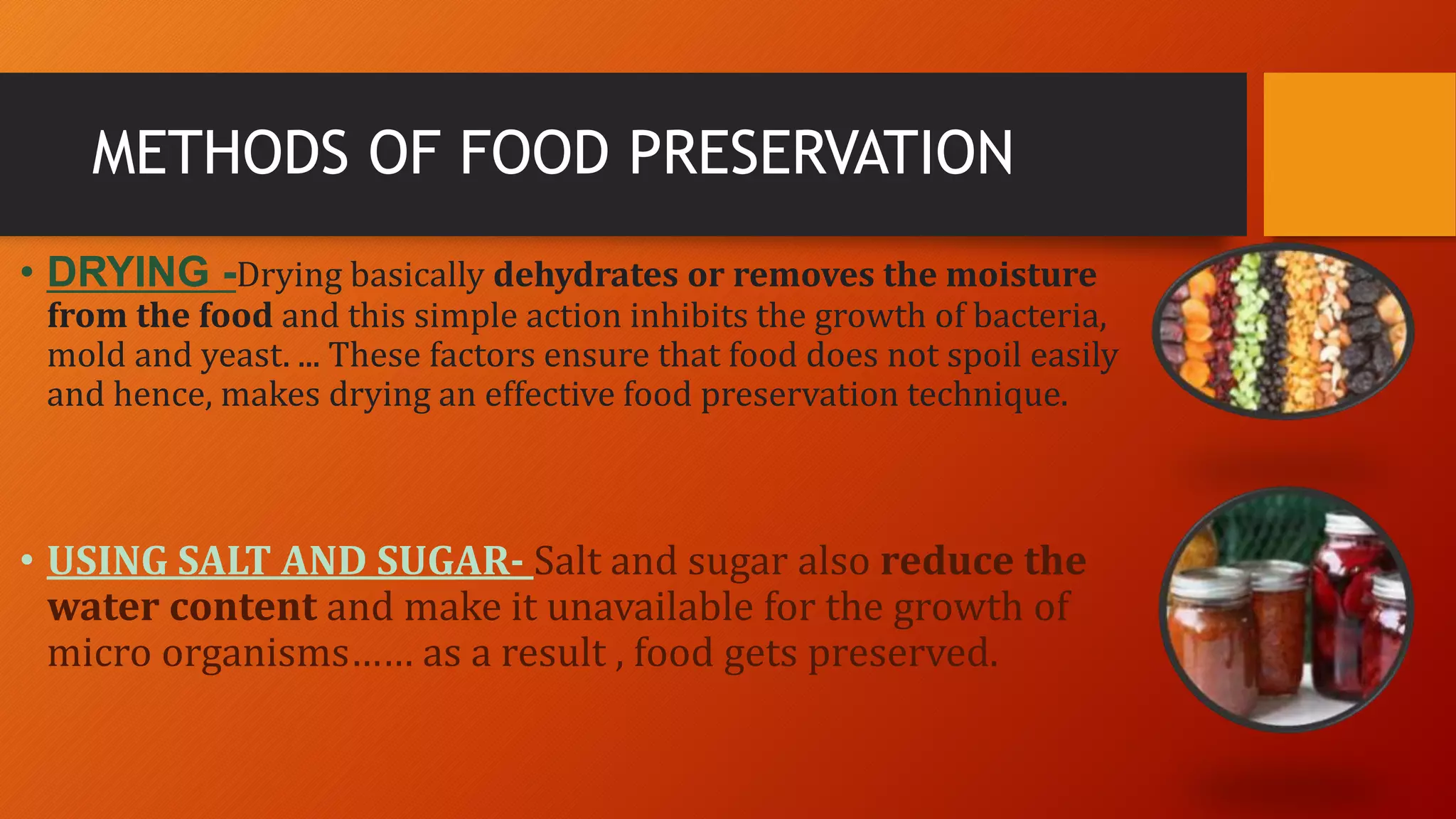 METHODS OF FOOD PRESERVATION

• DRYING -Drying basically dehydrates or removes the moisture from the food and this simple action inhibits the growth of bacteria, mold and yeast. ... These factors ensure that food does not spoil easily and hence, makes drying an effective food preservation technique.

• USING SALT AND SUGAR- Salt and sugar also reduce the water content and make it unavailable for the growth of micro organisms...... as a result , food gets preserved.